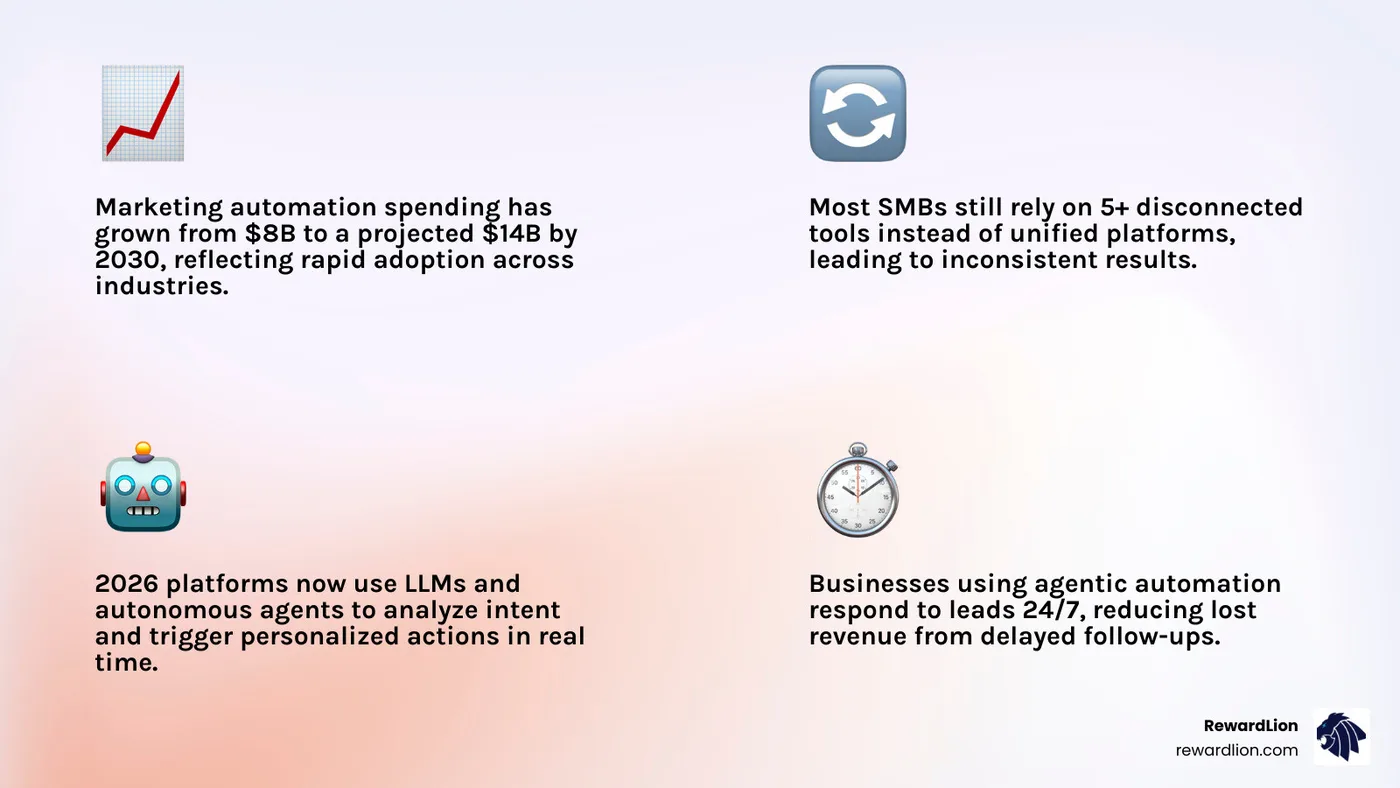 Marketing automation spending has grown from \$8B to a projected \$14B by 2030, reflecting rapid adoption across industries.

Most SMBs still rely on 5+ disconnected tools instead of unified platforms, leading to inconsistent results.

2026 platforms now use LLMs and autonomous agents to analyze intent and trigger personalized actions in real time.

Businesses using agentic automation respond to leads 24/7, reducing lost revenue from delayed follow-ups.

RewardLion
rewardlion.com